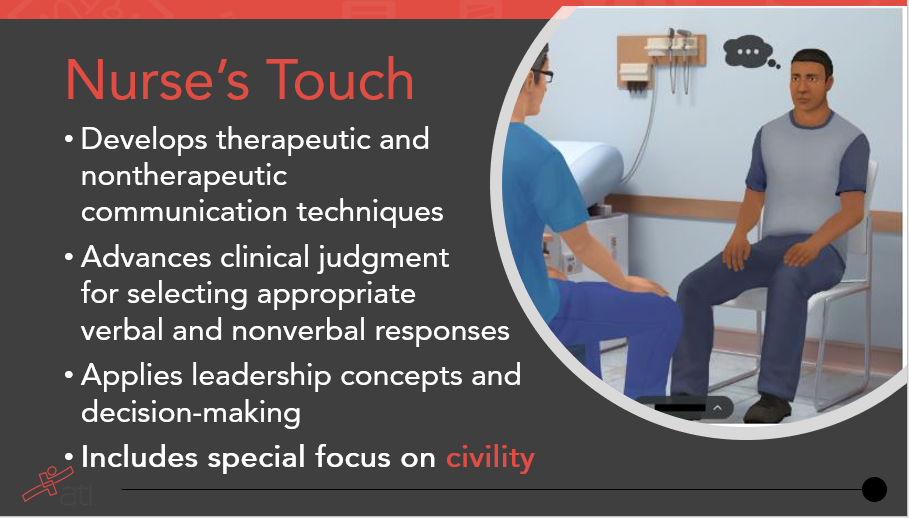 Nurse's Touch

• Develops therapeutic and nontherapeutic communication techniques

• Advances clinical judgment for selecting appropriate verbal and nonverbal responses

• Applies leadership concepts and decision-making

• Includes special focus on civility

ati